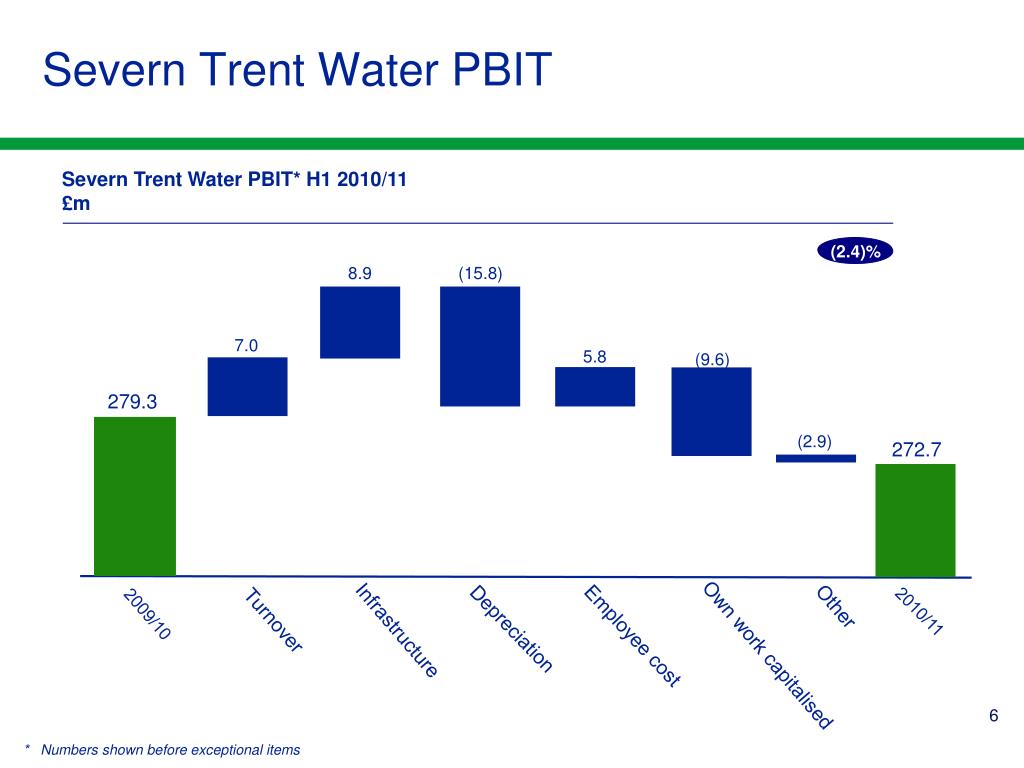 Severn Trent Water PBIT

Severn Trent Water PBIT* H1 2010/11
£m

(2.4)%

279.3
7.0
8.9
(15.8)
5.8
(9.6)
(2.9)
272.7

2009/10
Turnover
Infrastructure
Depreciation
Employee cost
Own work capitalised
Other
2010/11

6

* Numbers shown before exceptional items